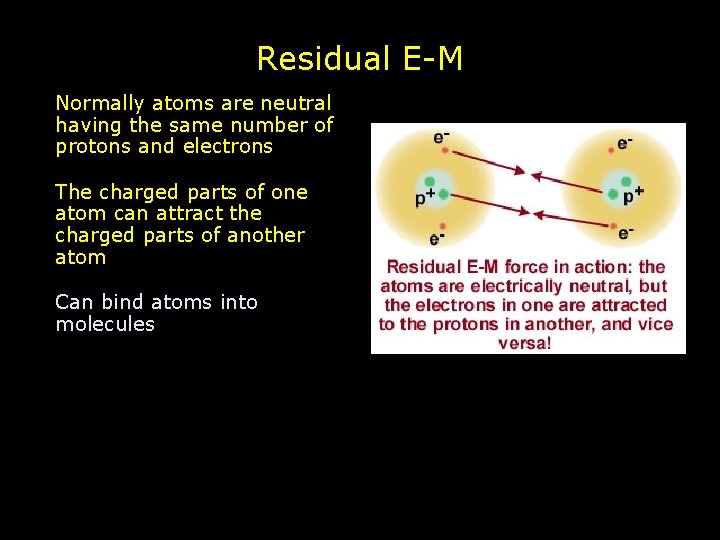 Residual E-M

Normally atoms are neutral having the same number of protons and electrons

The charged parts of one atom can attract the charged parts of another atom

Can bind atoms into molecules

$e^-$
$p^+$
$e^-$
$e^-$
$p^+$
$e^-$

Residual E-M force in action: the atoms are electrically neutral, but the electrons in one are attracted to the protons in another, and vice versa!